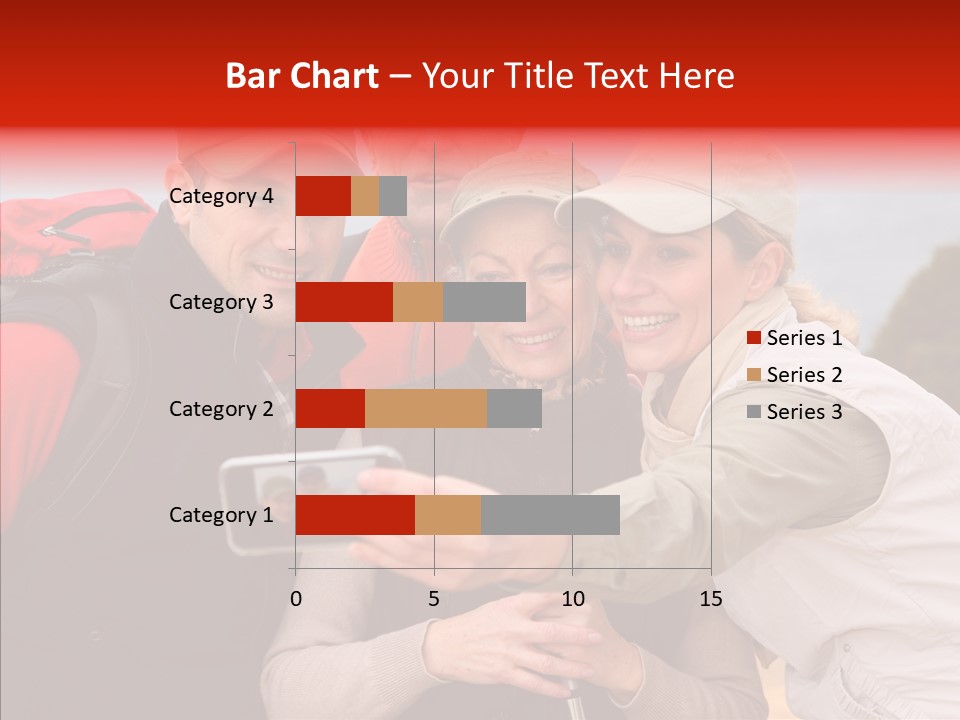 Bar Chart – Your Title Text Here

Category 4
Category 3
Category 2
Category 1

0
5
10
15

Series 1
Series 2
Series 3